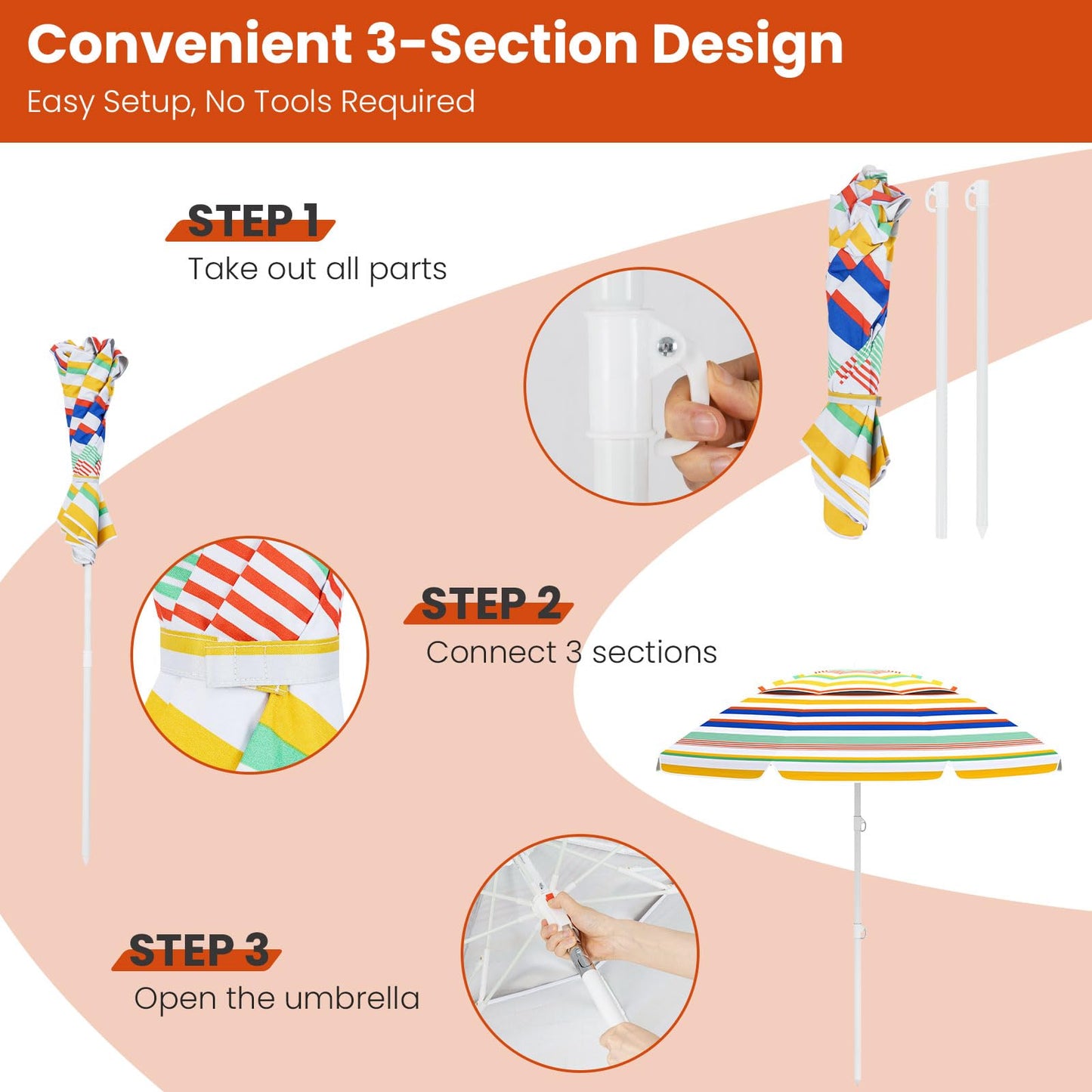 Convenient 3-Section Design
Easy Setup, No Tools Required

STEP 1
Take out all parts

STEP 2
Connect 3 sections

STEP 3
Open the umbrella